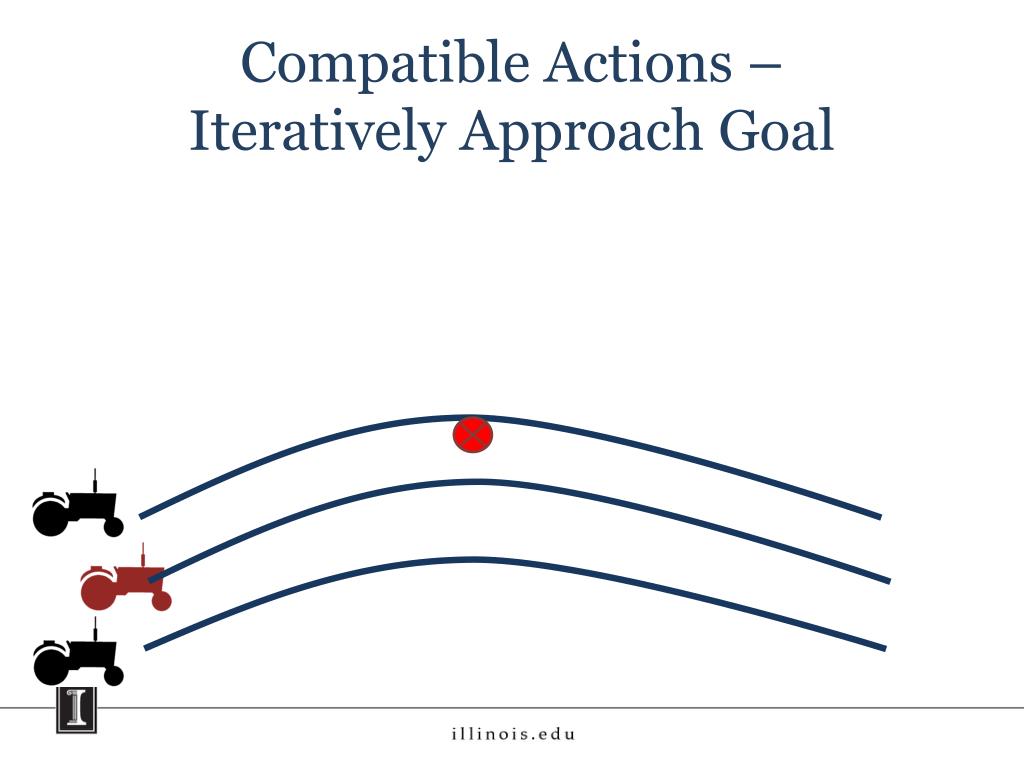 Compatible Actions – Iteratively Approach Goal

I

illinois.edu